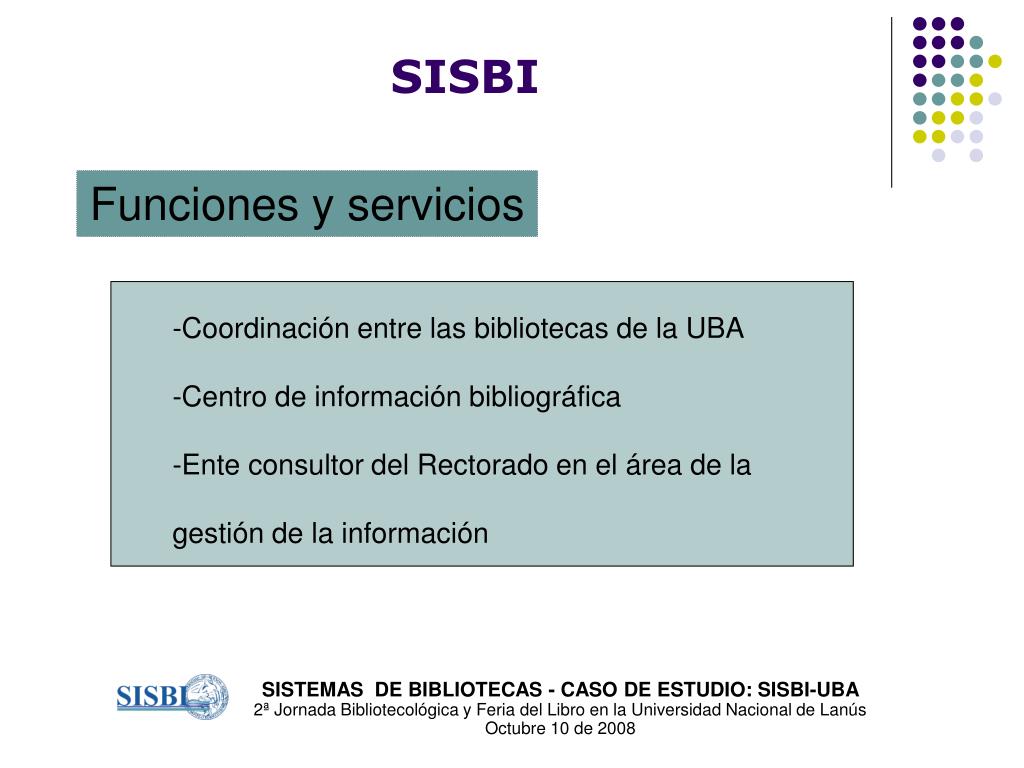 SISBI

Funciones y servicios

-Coordinación entre las bibliotecas de la UBA

-Centro de información bibliográfica

-Ente consultor del Rectorado en el área de la gestión de la información

SISBI

SISTEMAS DE BIBLIOTECAS - CASO DE ESTUDIO: SISBI-UBA
2ª Jornada Bibliotecológica y Feria del Libro en la Universidad Nacional de Lanús
Octubre 10 de 2008